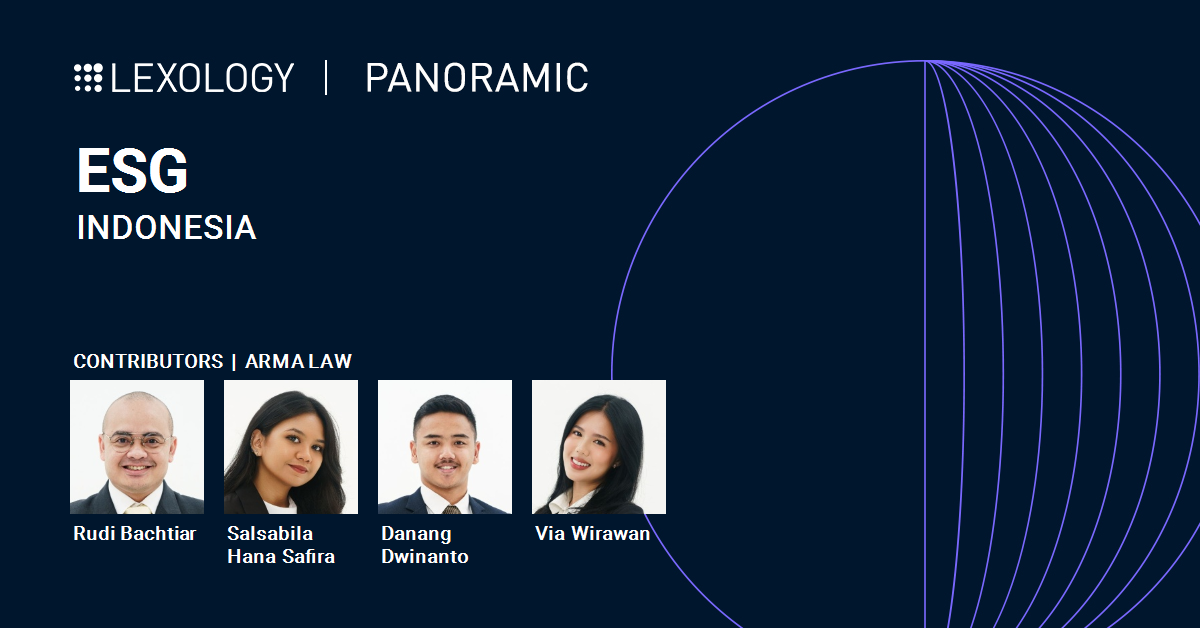 LEXOLOGY | PANORAMIC

ESG

INDONESIA

CONTRIBUTORS | ARMA LAW

Rudi Bachtiar

Salsabila Hana Safira

Danang Dwinanto

Via Wirawan